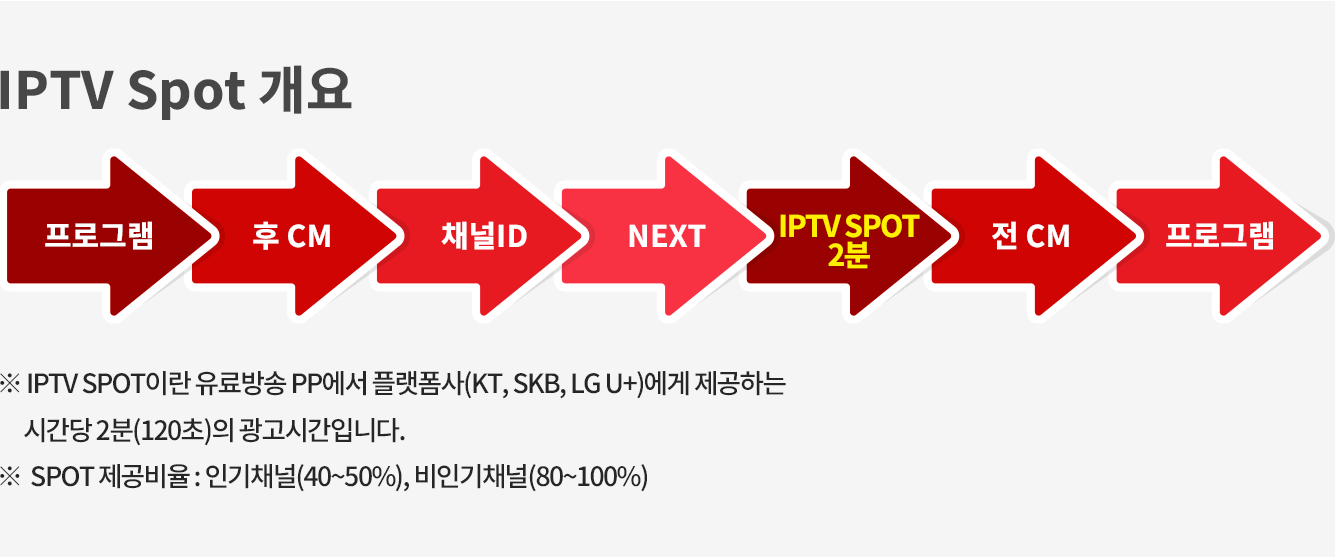 IPTV Spot 개요

프로그램

후 CM

채널ID

NEXT

IPTV SPOT 2분

전 CM

프로그램

※ IPTV SPOT이란 유료방송 PP에서 플랫폼사(KT, SKB, LG U+)에게 제공하는 시간당 2분(120초)의 광고시간입니다.

※ SPOT 제공비율 : 인기채널(40~50%), 비인기채널(80~100%)